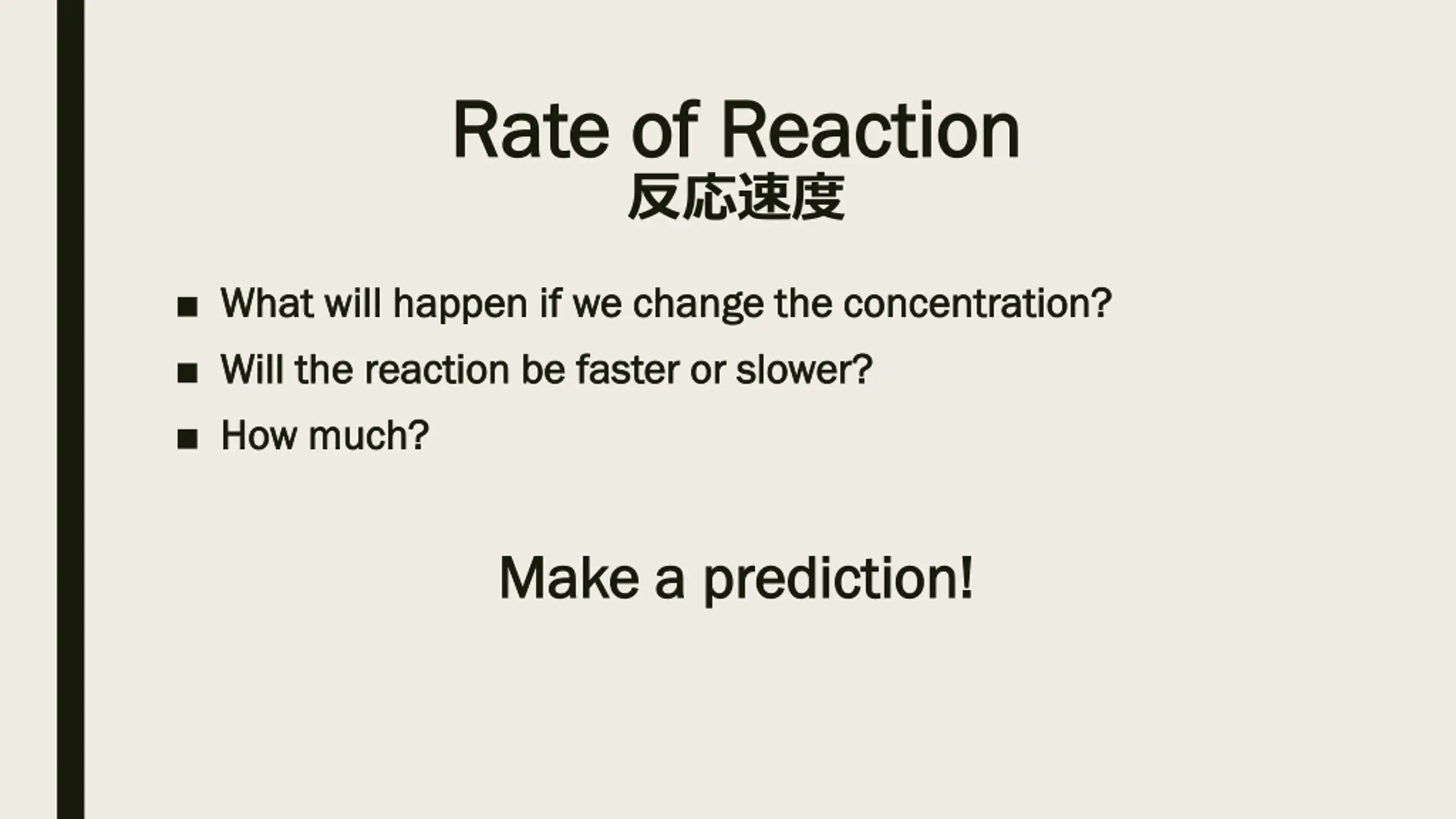 Rate of Reaction
反応速度

■ What will happen if we change the concentration?
■ Will the reaction be faster or slower?
■ How much?

Make a prediction!